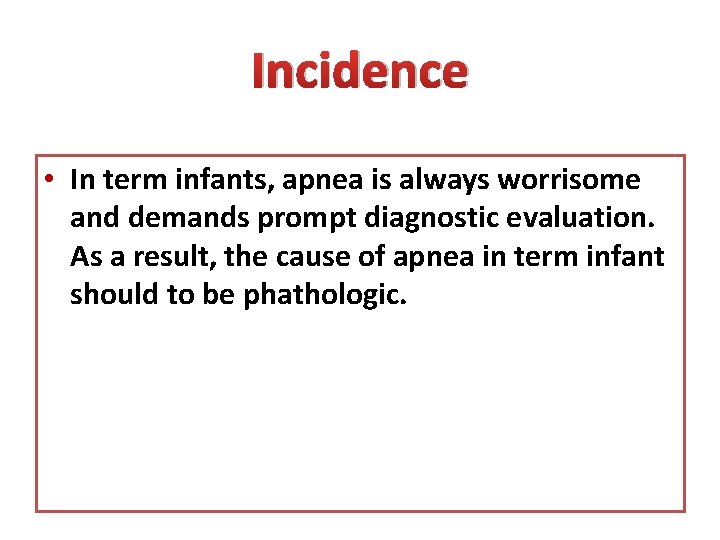 Incidence

• In term infants, apnea is always worrisome and demands prompt diagnostic evaluation. As a result, the cause of apnea in term infant should to be phathologic.